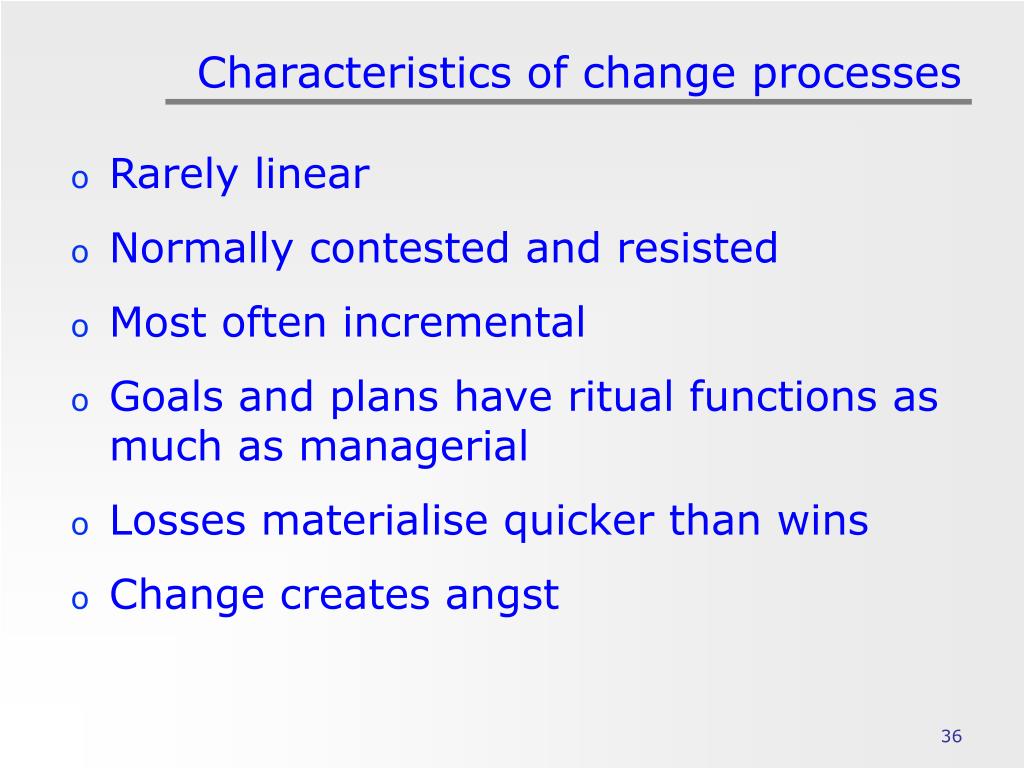 Characteristics of change processes

o Rarely linear
o Normally contested and resisted
o Most often incremental
o Goals and plans have ritual functions as much as managerial
o Losses materialise quicker than wins
o Change creates angst

36